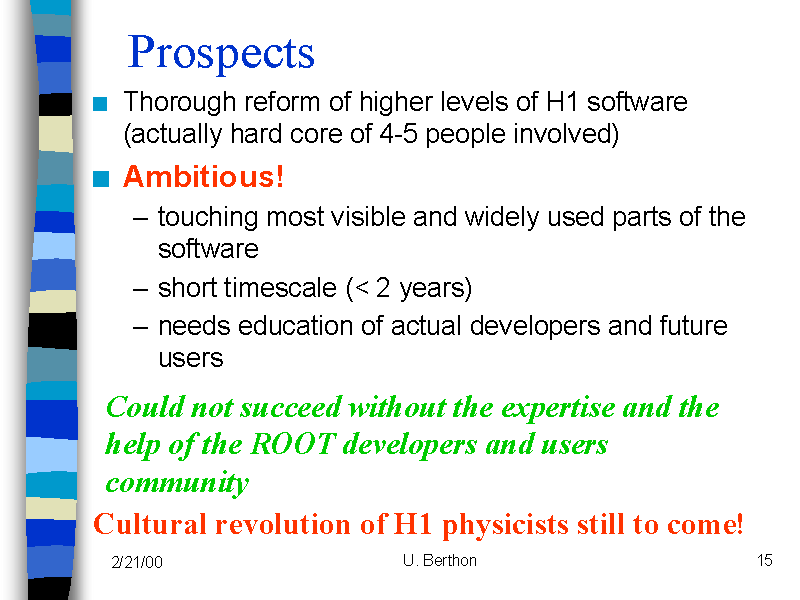 Prospects

■ Thorough reform of higher levels of H1 software (actually hard core of 4-5 people involved)

■ Ambitious!

– touching most visible and widely used parts of the software

– short timescale (< 2 years)

– needs education of actual developers and future users

Could not succeed without the expertise and the help of the ROOT developers and users community

Cultural revolution of H1 physicists still to come!

2/21/00

U. Berthon

15